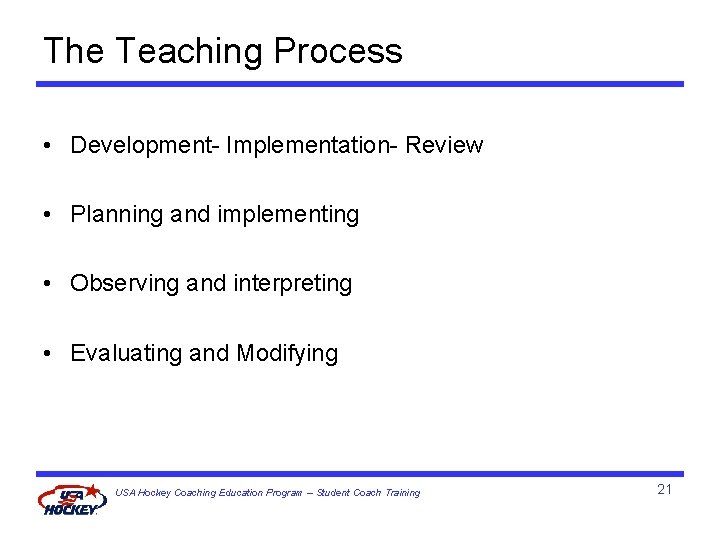 The Teaching Process

• Development- Implementation- Review

• Planning and implementing

• Observing and interpreting

• Evaluating and Modifying

USA HOCKEY

USA Hockey Coaching Education Program – Student Coach Training

21